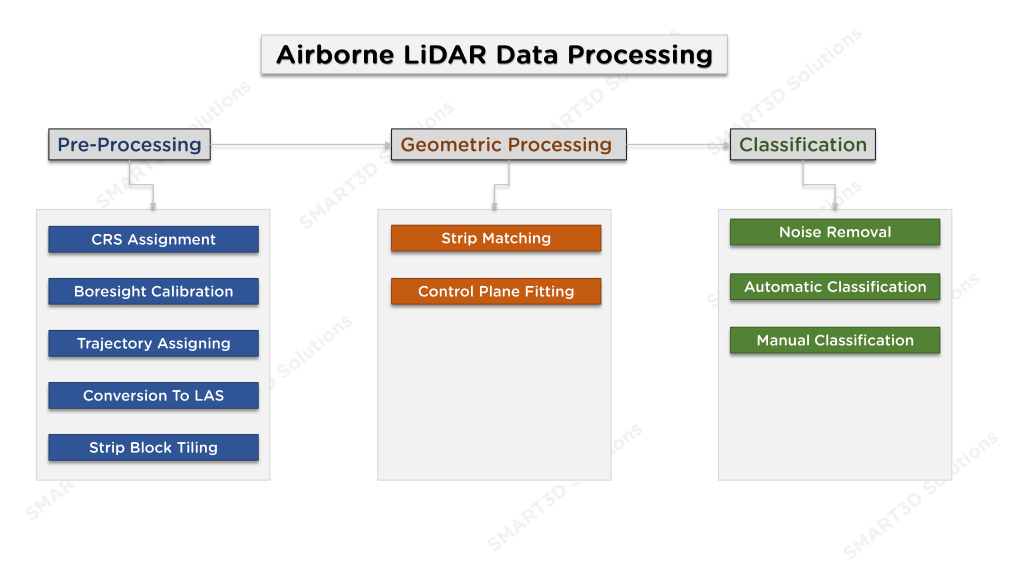 Airborne LiDAR Data Processing

Pre-Processing

CRS Assignment

Boresight Calibration

Trajectory Assigning

Conversion To LAS

Strip Block Tiling

Geometric Processing

Strip Matching

Control Plane Fitting

Classification

Noise Removal

Automatic Classification

Manual Classification

SMART3D Solutions